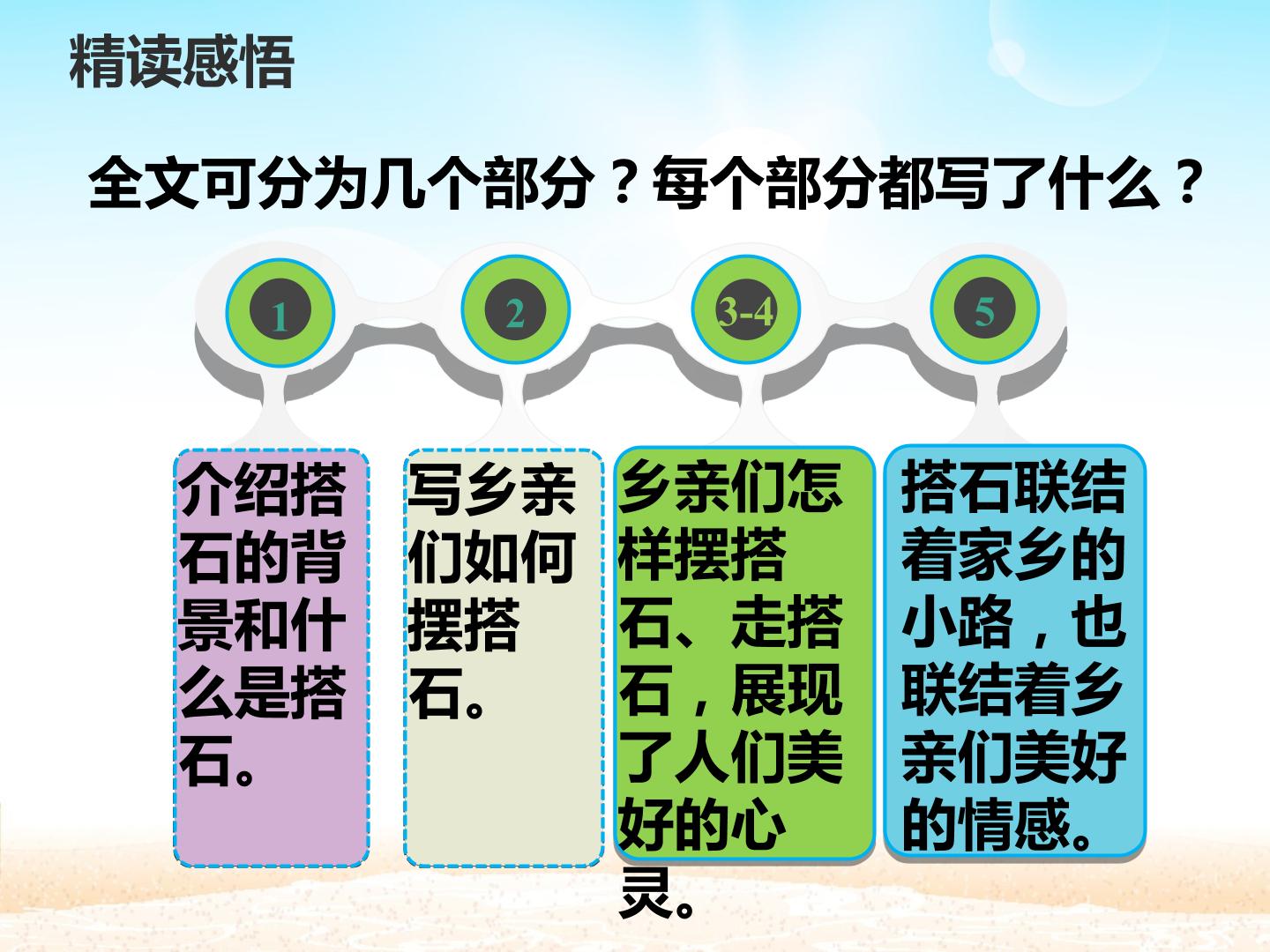 精读感悟

全文可分为几个部分？每个部分都写了什么？

1

2

3-4

5

介绍搭石的背景和什么是搭石。

写乡亲们如何摆搭石。

乡亲们怎样摆搭石、走搭石，展现了人们美好的心灵。

搭石联结着家乡的小路，也联结着乡亲们美好的情感。